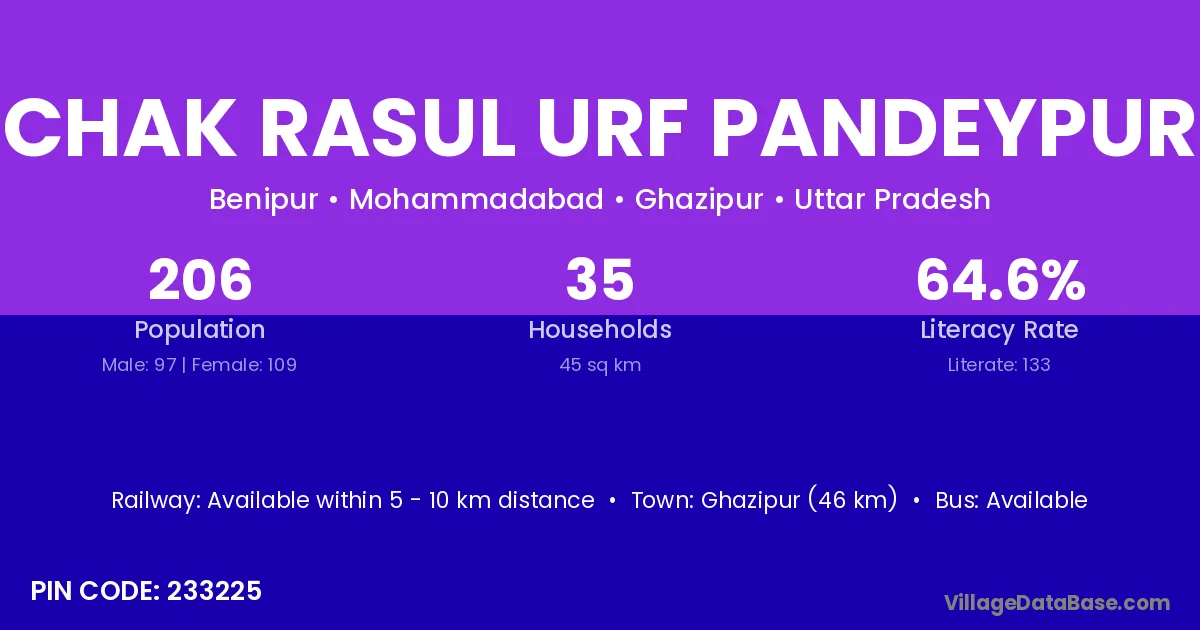 CHAK RASUL URF PANDEYPUR

Benipur • Mohammadabad • Ghazipur • Uttar Pradesh

206
Population
Male: 97 | Female: 109

35
Households
45 sq km

64.6%
Literacy Rate
Literate: 133

Railway: Available within 5 - 10 km distance • Town: Ghazipur (46 km) • Bus: Available

PIN CODE: 233225

VillageDataBase.com